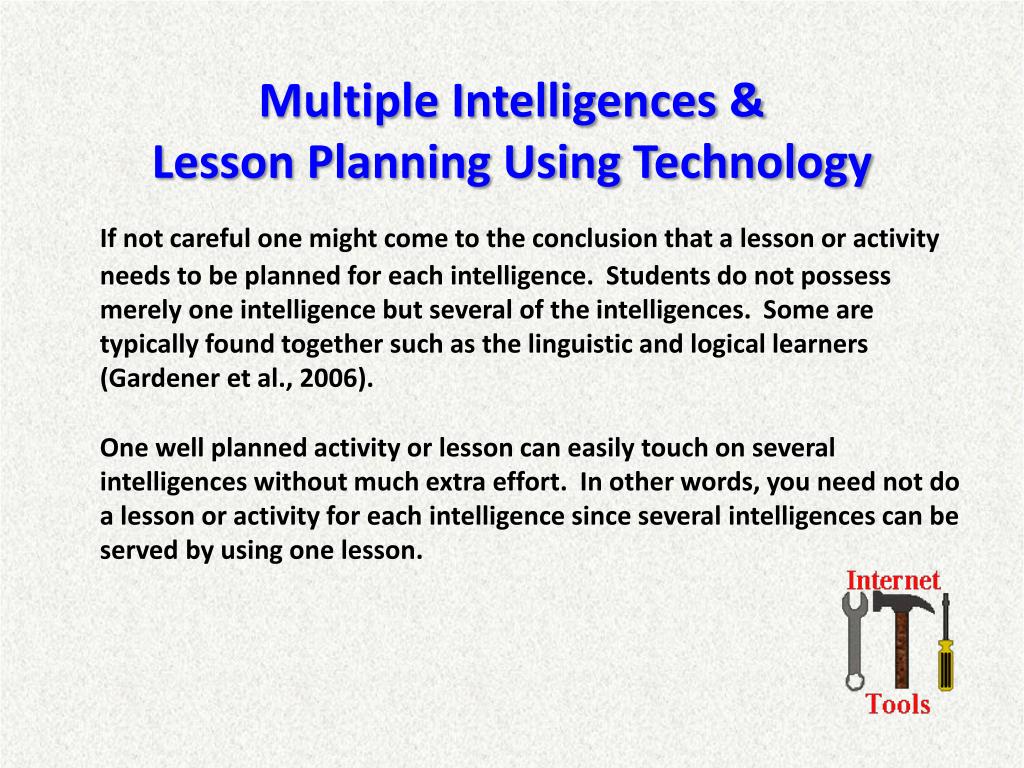 Multiple Intelligences &
Lesson Planning Using Technology

If not careful one might come to the conclusion that a lesson or activity needs to be planned for each intelligence.  Students do not possess merely one intelligence but several of the intelligences.  Some are typically found together such as the linguistic and logical learners (Gardener et al., 2006).

One well planned activity or lesson can easily touch on several intelligences without much extra effort.  In other words, you need not do a lesson or activity for each intelligence since several intelligences can be served by using one lesson.

Internet
Tools